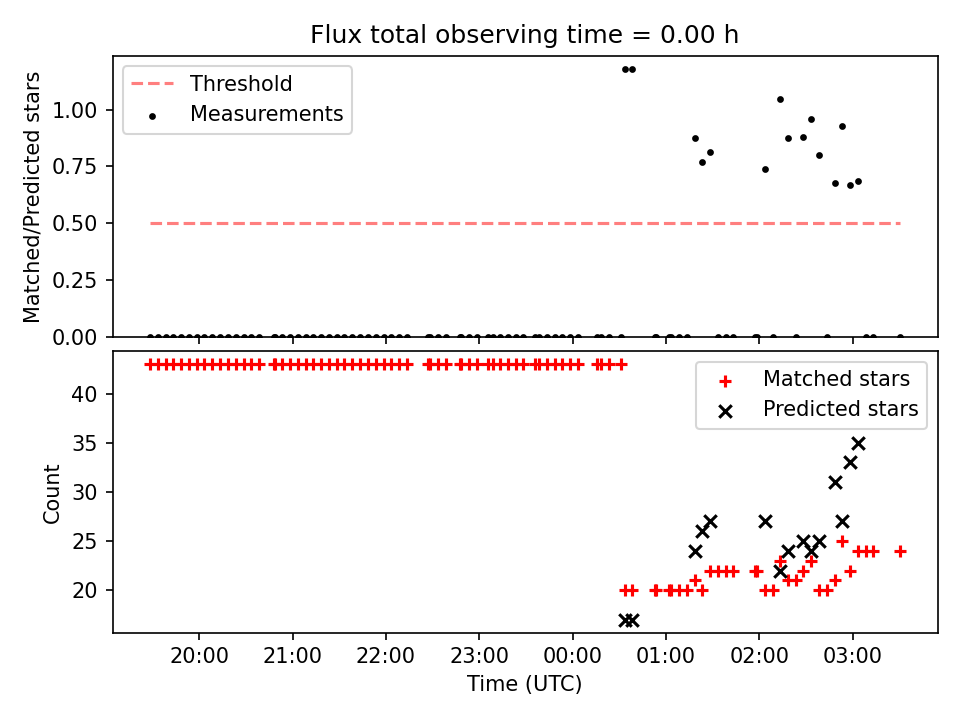 Flux total observing time = 0.00 h

Threshold
Measurements

Matched/Predicted stars

1.00
0.75
0.50
0.25
0.00

Matched stars
Predicted stars

Count

40
35
30
25
20

20:00
21:00
22:00
23:00
00:00
01:00
02:00
03:00

Time (UTC)